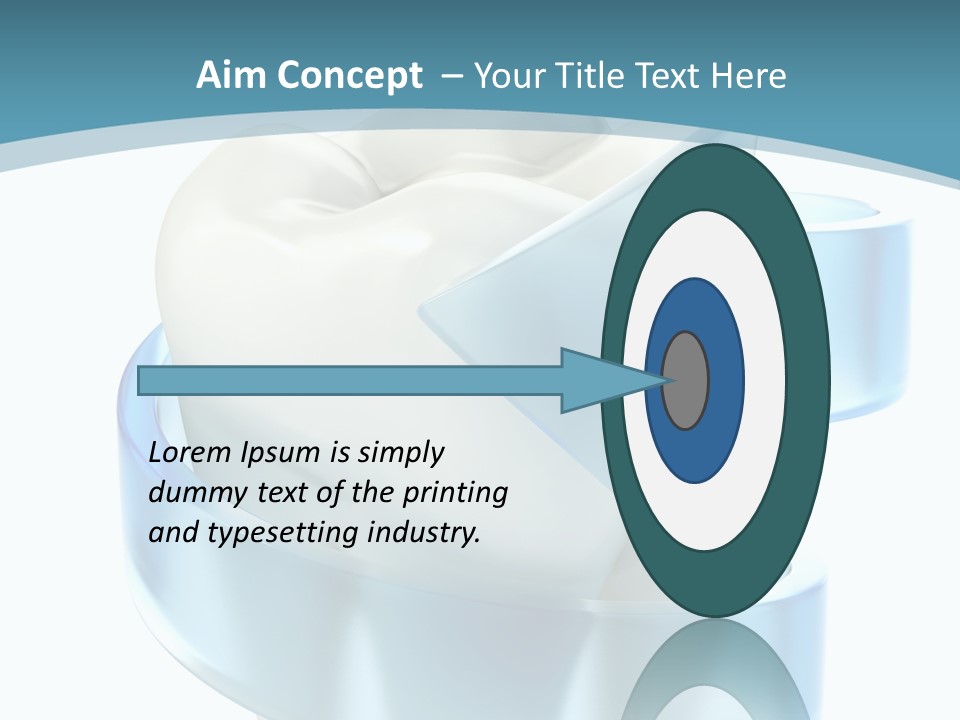 Aim Concept – Your Title Text Here

Lorem Ipsum is simply dummy text of the printing and typesetting industry.